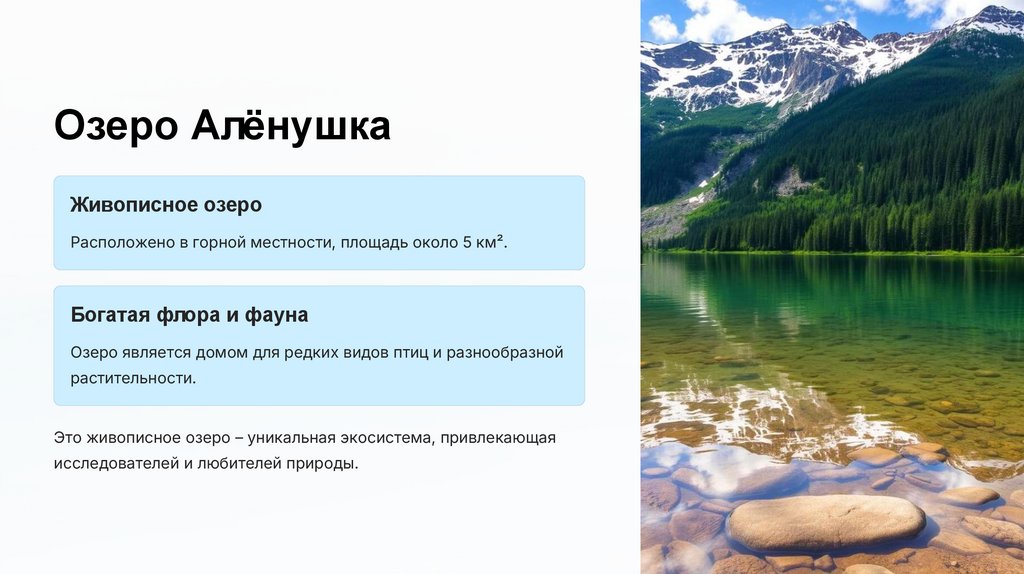 Озеро Алёнушка

Живописное озеро

Расположено в горной местности, площадь около 5 км².

Богатая флора и фауна

Озеро является домом для редких видов птиц и разнообразной растительности.

Это живописное озеро – уникальная экосистема, привлекающая исследователей и любителей природы.